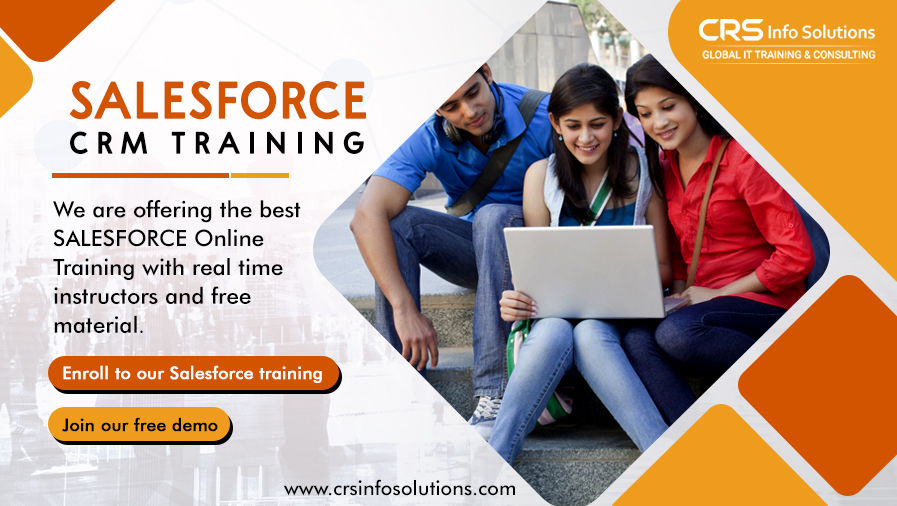 CRS Info Solutions
GLOBAL IT TRAINING & CONSULTING

SALESFORCE
CRM TRAINING

We are offering the best SALESFORCE Online Training with real time instructors and free material.

Enroll to our Salesforce training

Join our free demo

www.crsinfosolutions.com